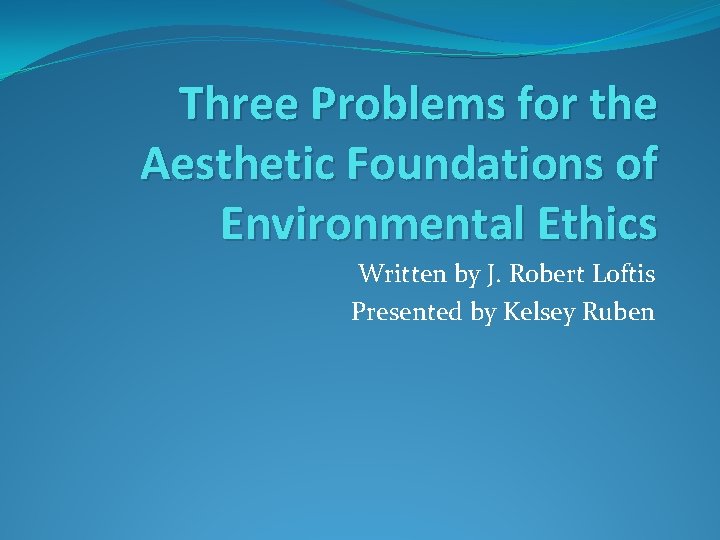 Three Problems for the Aesthetic Foundations of Environmental Ethics

Written by J. Robert Loftis
Presented by Kelsey Ruben